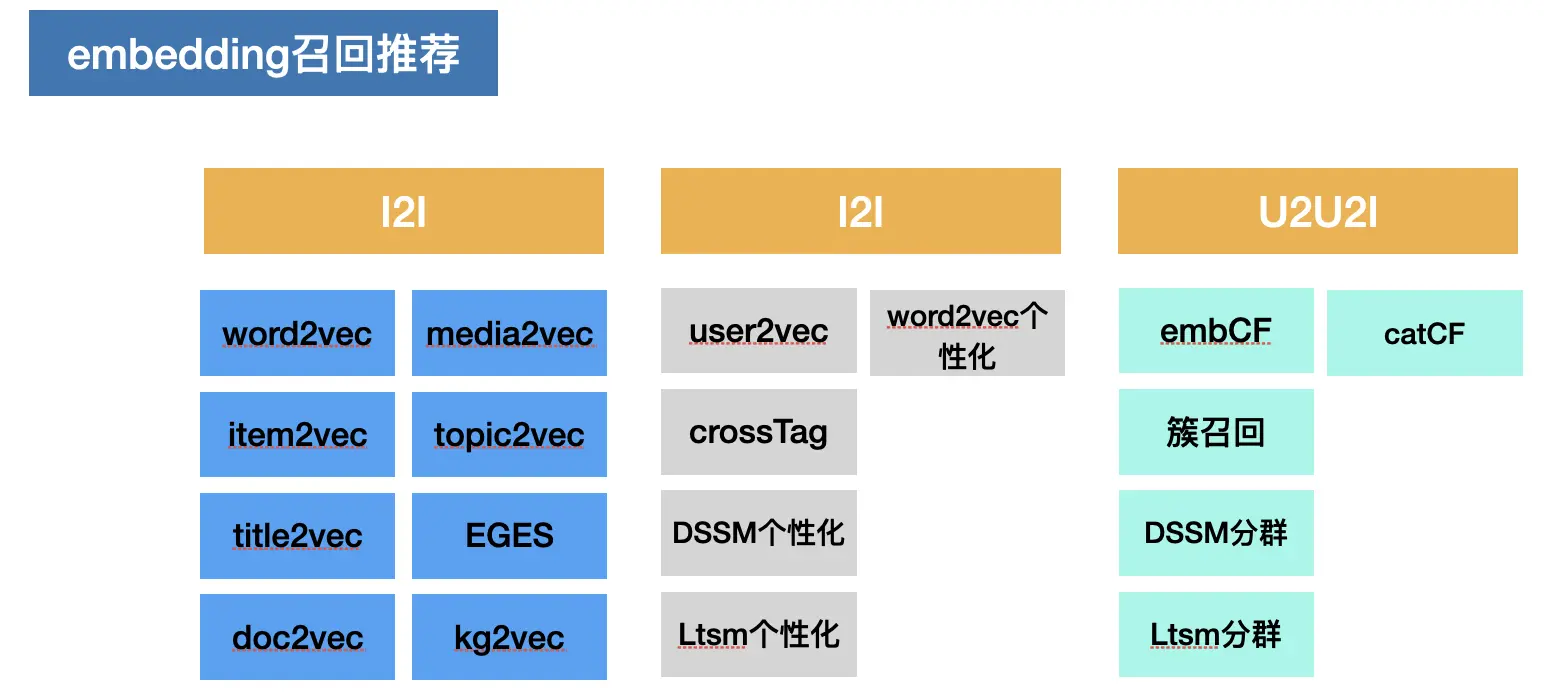 embedding召回推荐

I2I

word2vec

media2vec

item2vec

topic2vec

title2vec

EGES

doc2vec

kg2vec

I2I

user2vec

word2vec个性化

crossTag

DSSM个性化

Ltsm个性化

U2U2I

embCF

catCF

簇召回

DSSM分群

Ltsm分群